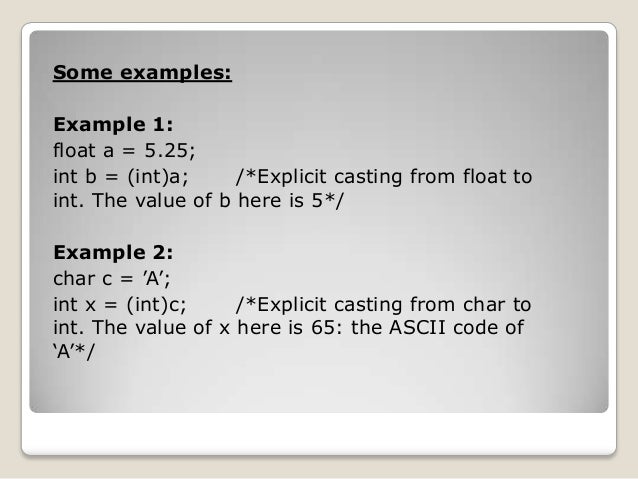 Some examples:

Example 1:
float a = 5.25;
int b = (int)a;     /*Explicit casting from float to int. The value of b here is 5*/

Example 2:
char c = ’A’;
int x = (int)c;     /*Explicit casting from char to int. The value of x here is 65: the ASCII code of ‘A’*/